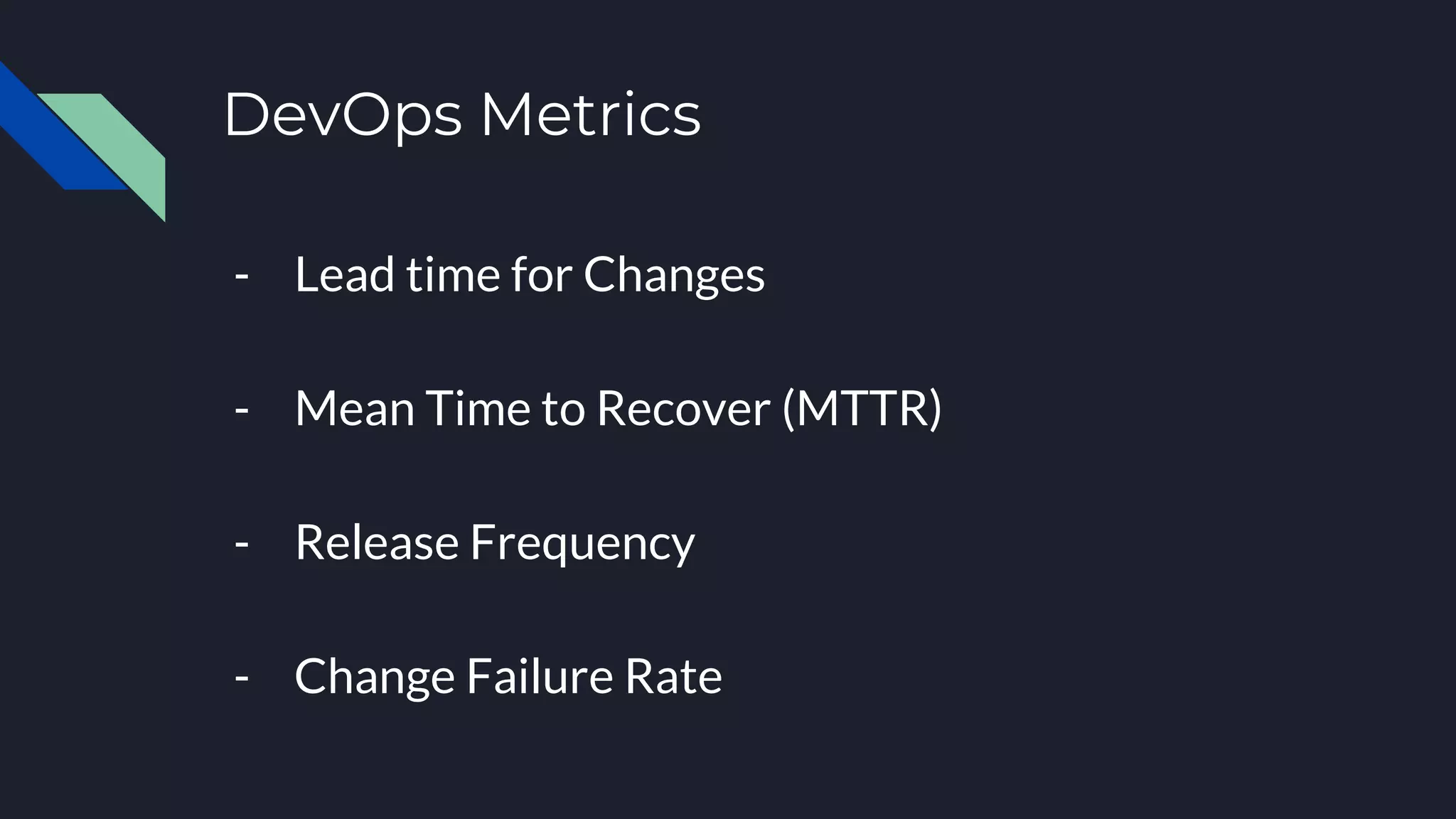 DevOps Metrics

- Lead time for Changes

- Mean Time to Recover (MTTR)

- Release Frequency

- Change Failure Rate